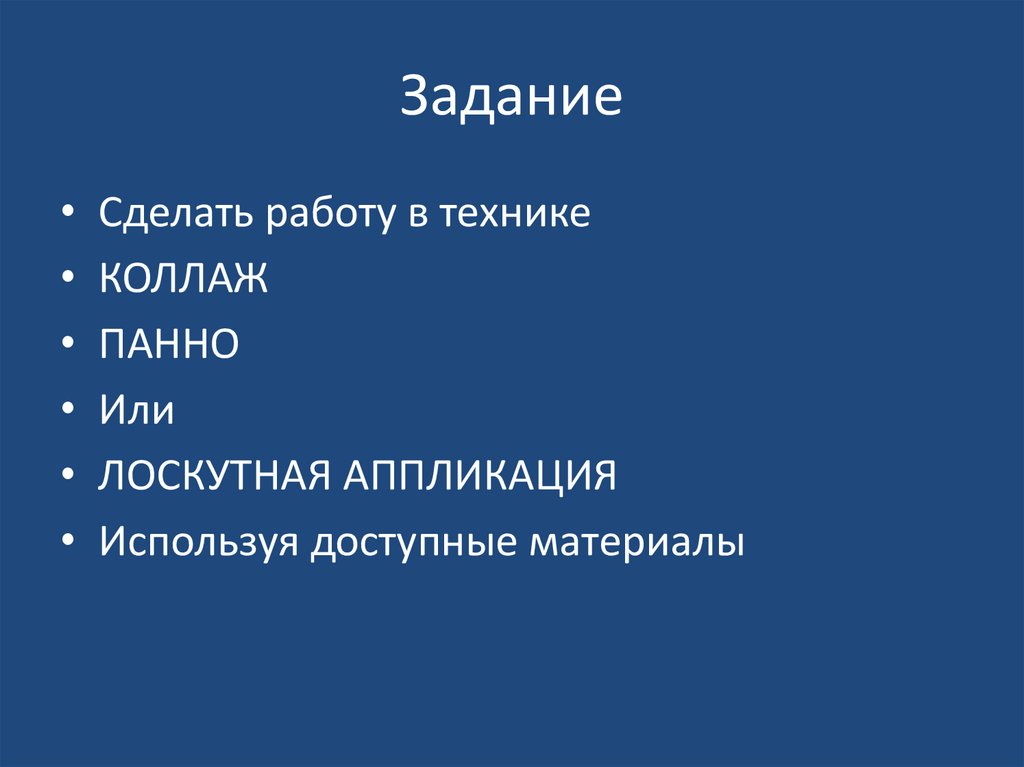 Задание

• Сделать работу в технике
• КОЛЛАЖ
• ПАННО
• Или
• ЛОСКУТНАЯ АППЛИКАЦИЯ
• Используя доступные материалы